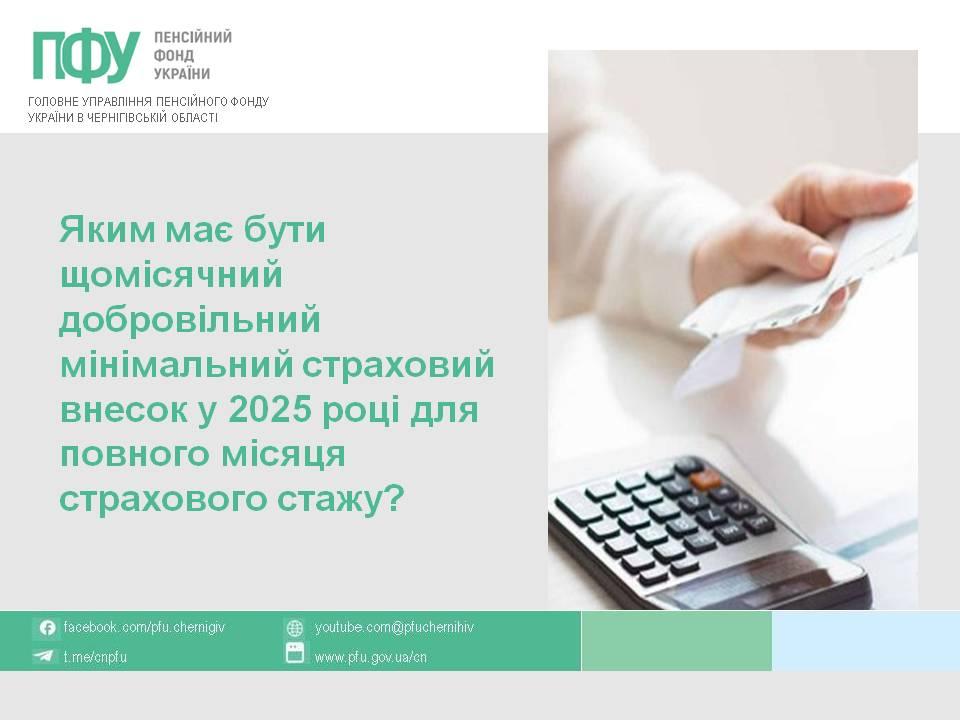 ПФУ ПЕНСІЙНИЙ ФОНД УКРАЇНИ

ГОЛОВНЕ УПРАВЛІННЯ ПЕНСІЙНОГО ФОНДУ УКРАЇНИ В ЧЕРНІГІВСЬКІЙ ОБЛАСТІ

Яким має бути щомісячний добровільний мінімальний страховий внесок у 2025 році для повного місяця страхового стажу?

facebook.com/pfu.chernigiv
t.me/cnpfu
youtube.com@pfuchernihiv
www.pfu.gov.ua/cn